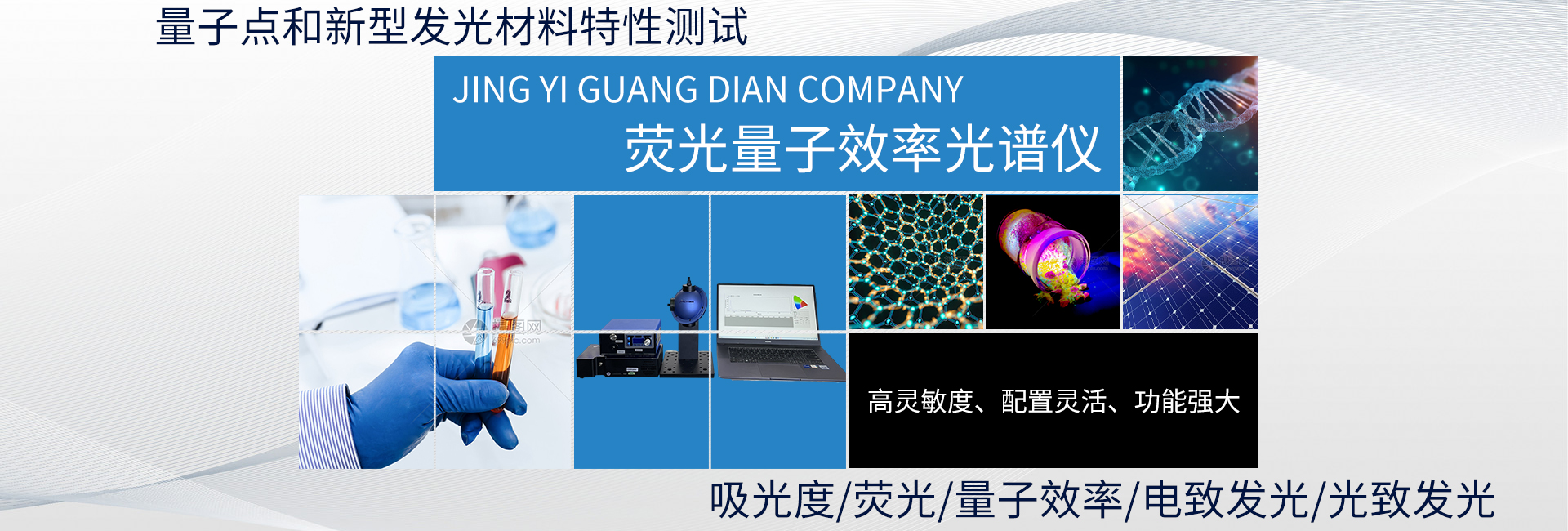 量子点和新型发光材料特性测试

JING YI GUANG DIAN COMPANY

荧光量子效率光谱仪

高灵敏度、配置灵活、功能强大

吸光度/荧光/量子效率/电致发光/光致发光